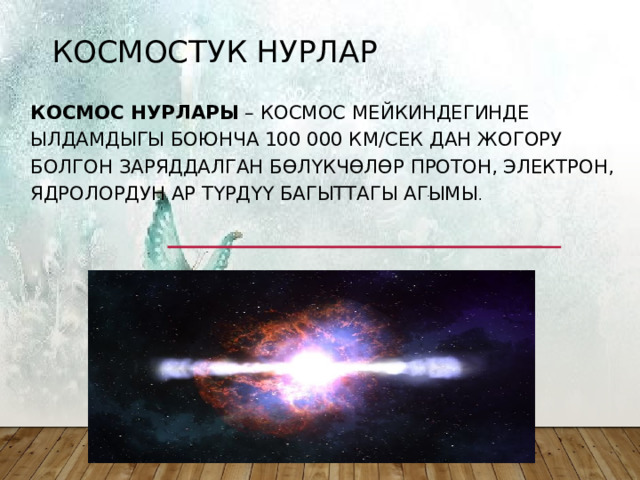 КОСМОСТУК НУРЛАР

КОСМОС НУРЛАРЫ – КОСМОС МЕЙКИНДЕГИНДЕ ЫЛДАМДЫГЫ БОЮНЧА 100 000 КМ/СЕК ДАН ЖОГОРУ БОЛГОН ЗАРЯДДАЛГАН БӨЛҮКЧӨЛӨР ПРОТОН, ЭЛЕКТРОН, ЯДРОЛОРДУН АР ТҮРДҮҮ БАГЫТТАГЫ АГЫМЫ.